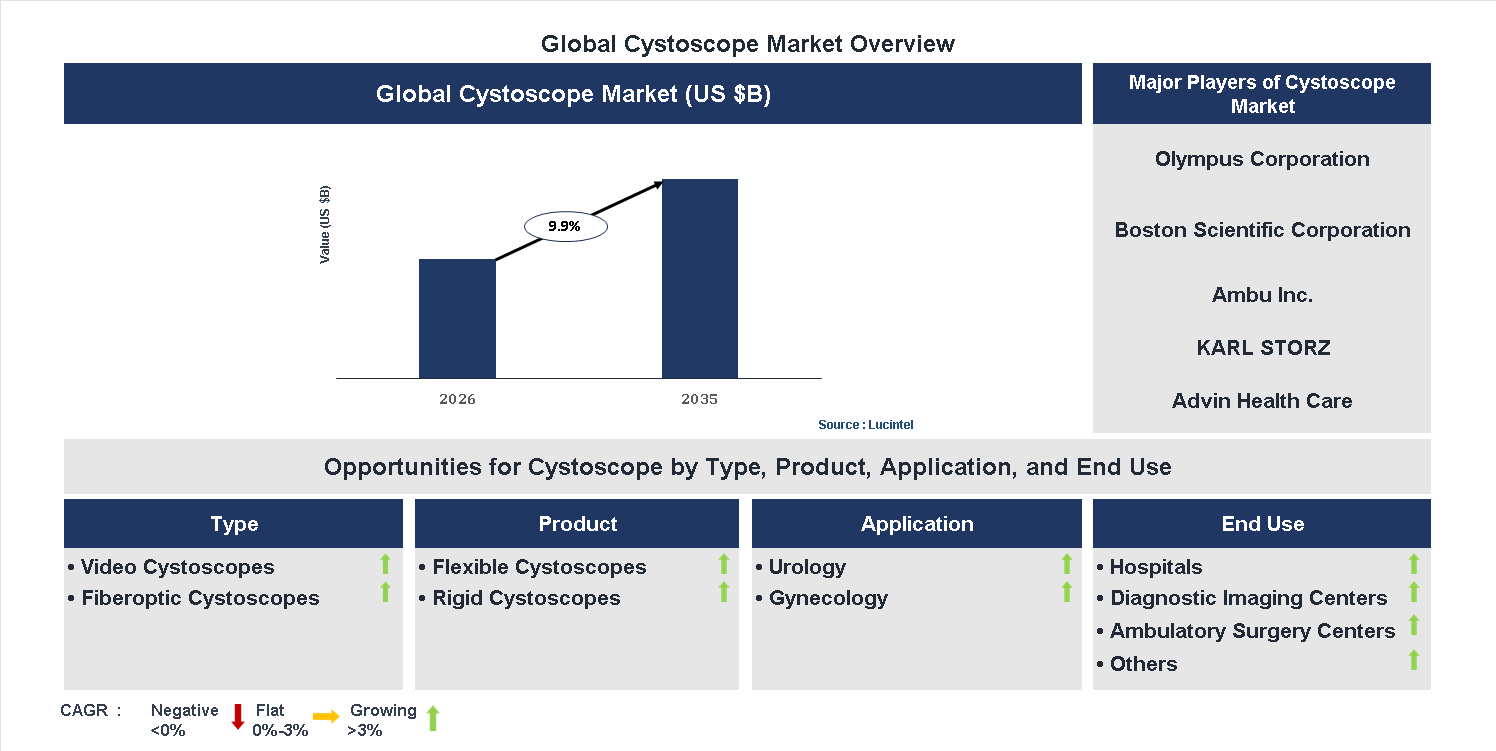 Global Cystoscope Market Overview

Global Cystoscope Market (US $B)

Value (US $B)

9.9%

2026

2035

Source : Lucintel

Major Players of Cystoscope Market

Olympus Corporation

Boston Scientific Corporation

Ambu Inc.

KARL STORZ

Advin Health Care

Opportunities for Cystoscope by Type, Product, Application, and End Use

Type

• Video Cystoscopes
• Fiberoptic Cystoscopes

Product

• Flexible Cystoscopes
• Rigid Cystoscopes

Application

• Urology
• Gynecology

End Use

• Hospitals
• Diagnostic Imaging Centers
• Ambulatory Surgery Centers
• Others

CAGR : Negative <0% Flat 0%-3% Growing >3%